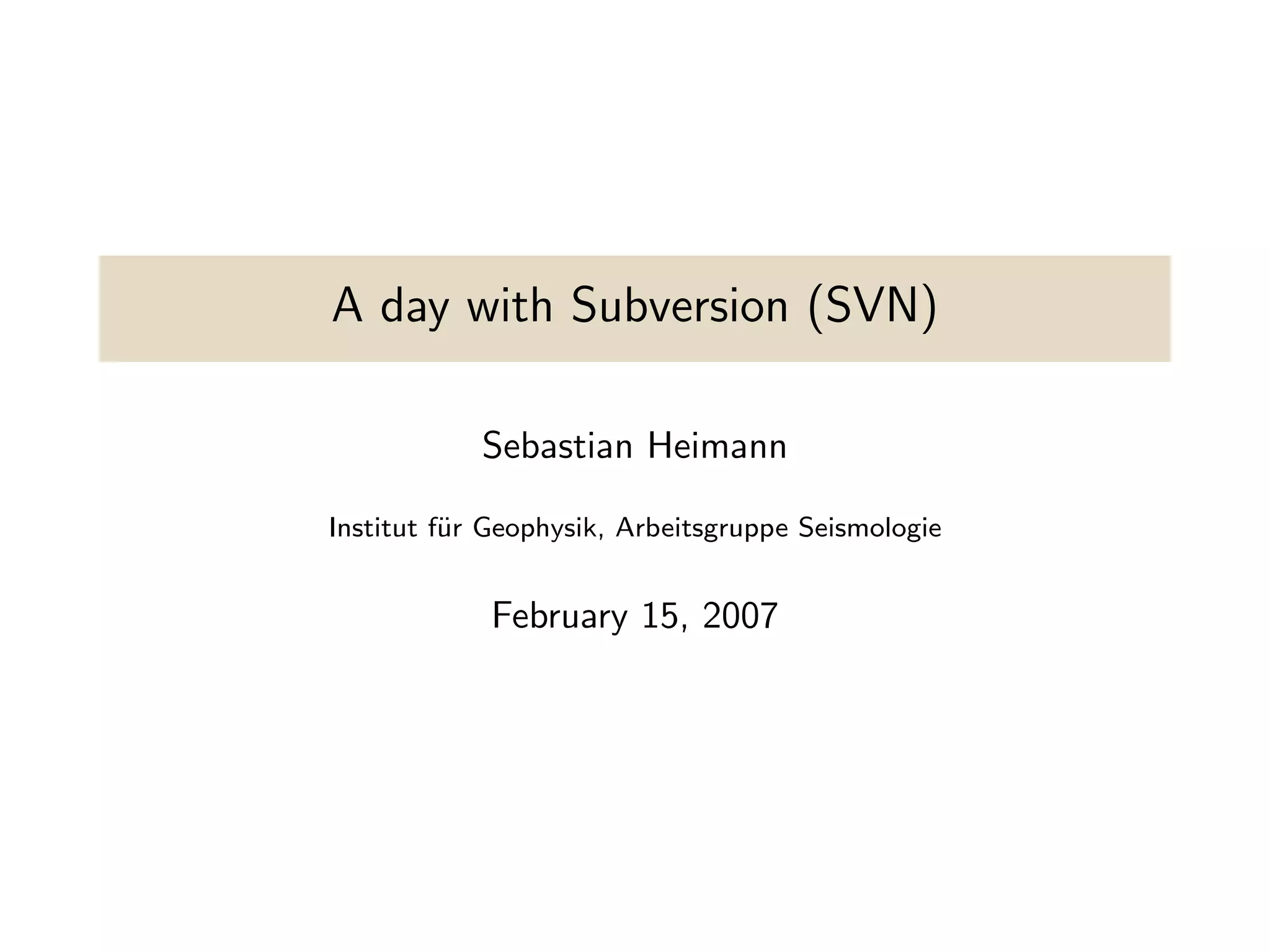 A day with Subversion (SVN)

Sebastian Heimann

Institut für Geophysik, Arbeitsgruppe Seismologie

February 15, 2007